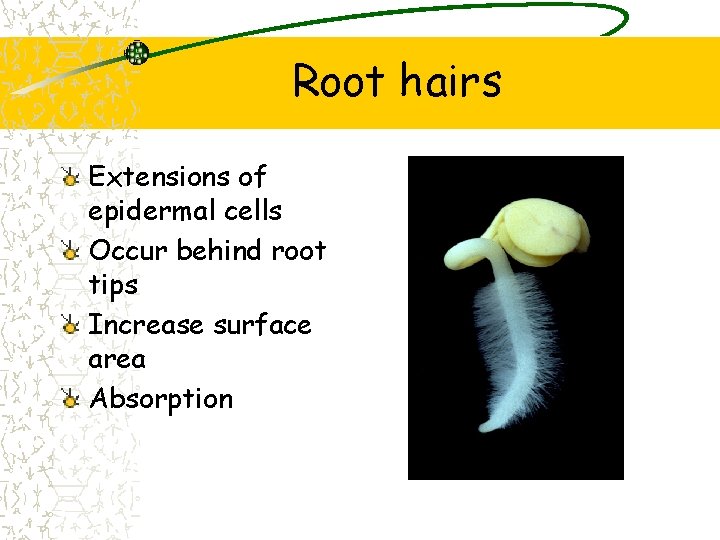 Root hairs

Extensions of epidermal cells
Occur behind root tips
Increase surface area
Absorption